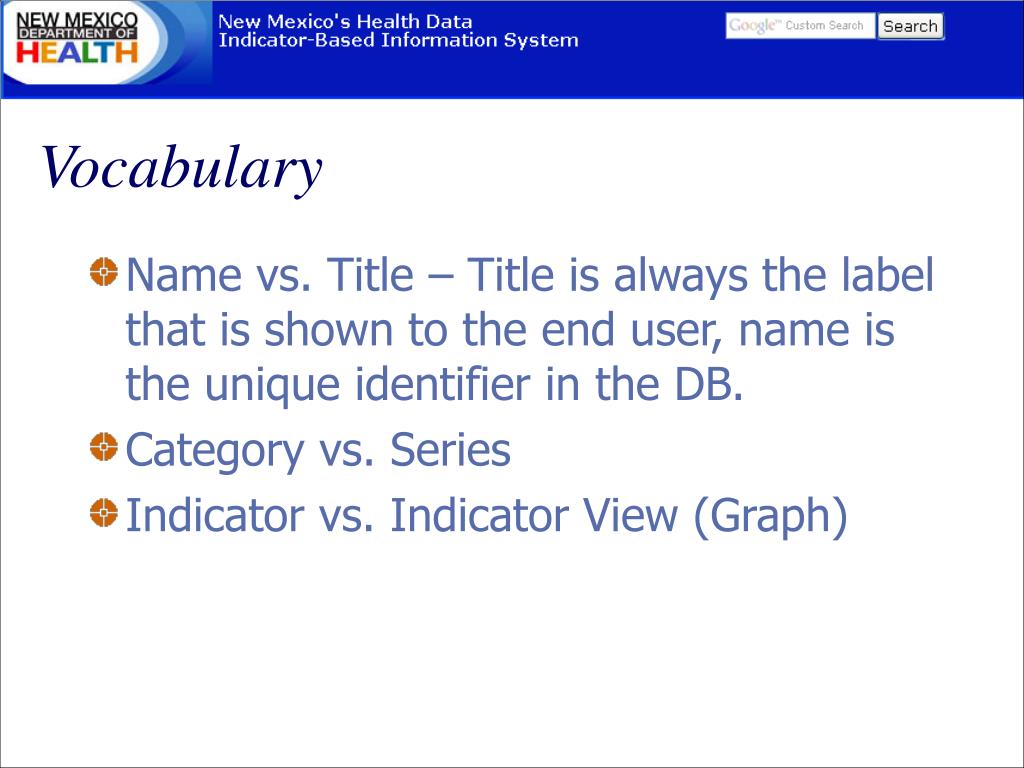 NEW MEXICO DEPARTMENT OF HEALTH

New Mexico's Health Data
Indicator-Based Information System

Google™ Custom Search
Search

Vocabulary

Name vs. Title – Title is always the label that is shown to the end user, name is the unique identifier in the DB.

Category vs. Series

Indicator vs. Indicator View (Graph)